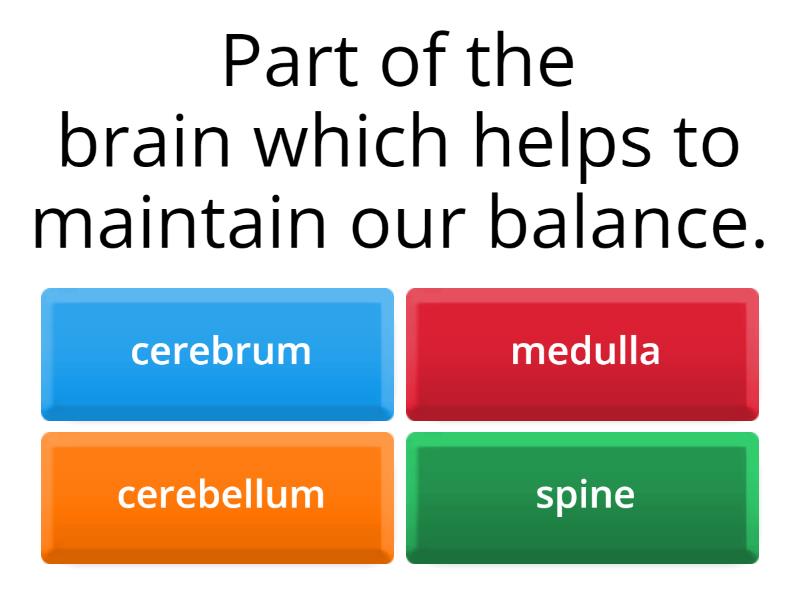 Part of the brain which helps to maintain our balance.

cerebrum

medulla

cerebellum

spine